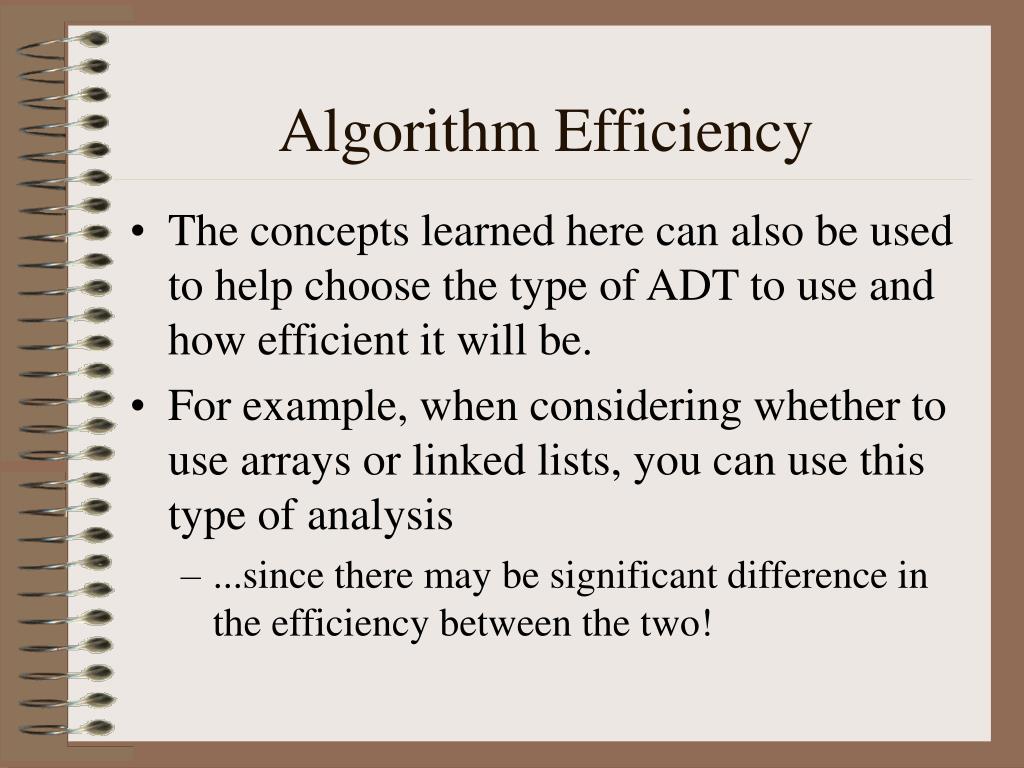 Algorithm Efficiency

• The concepts learned here can also be used to help choose the type of ADT to use and how efficient it will be.

• For example, when considering whether to use arrays or linked lists, you can use this type of analysis

– ...since there may be significant difference in the efficiency between the two!